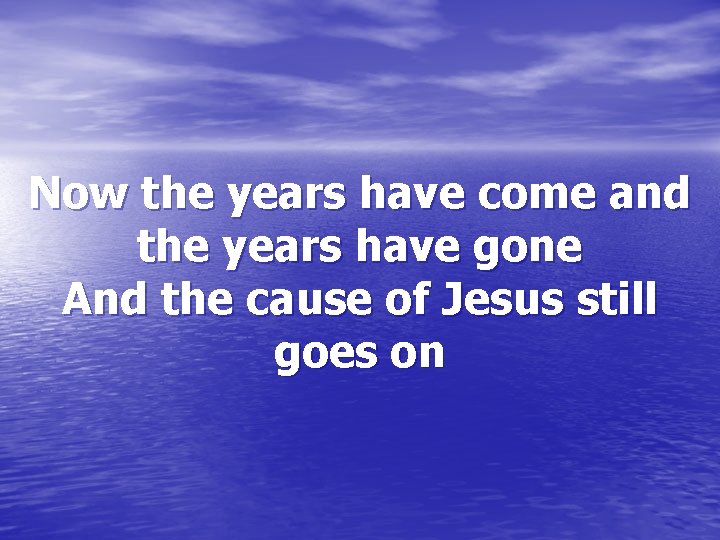 Now the years have come and the years have gone
And the cause of Jesus still goes on